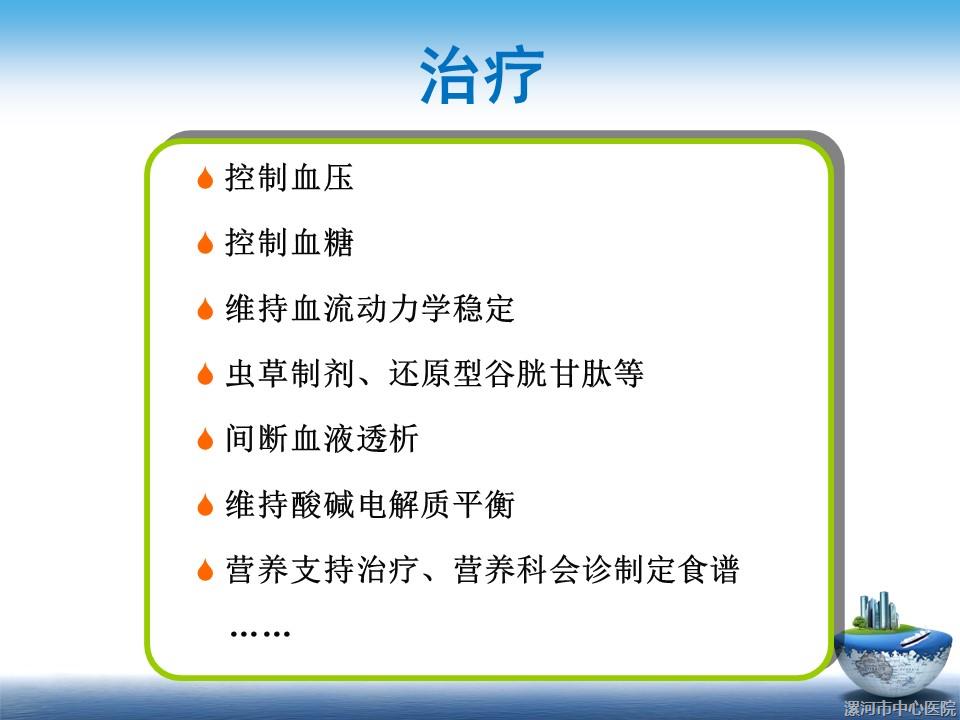 治疗

控制血压

控制血糖

维持血流动力学稳定

虫草制剂、还原型谷胱甘肽等

间断血液透析

维持酸碱电解质平衡

营养支持治疗、营养科会诊制定食谱

……

漯河市中心医院